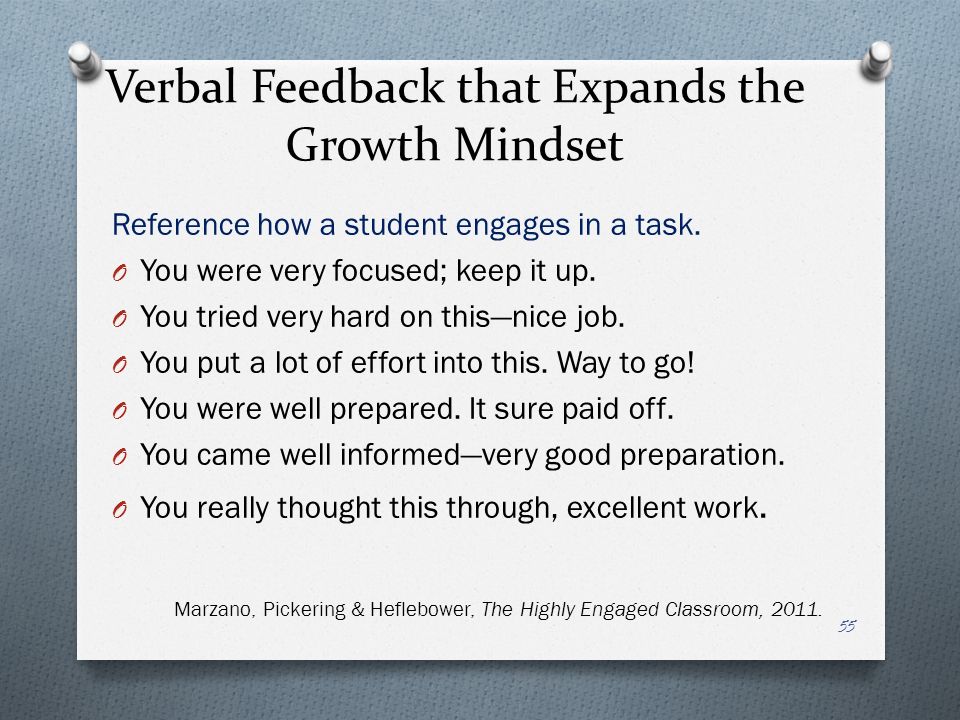 Verbal Feedback that Expands the Growth Mindset

Reference how a student engages in a task.

O You were very focused; keep it up.
O You tried very hard on this—nice job.
O You put a lot of effort into this. Way to go!
O You were well prepared. It sure paid off.
O You came well informed—very good preparation.
O You really thought this through, excellent work.

Marzano, Pickering & Heflebower, The Highly Engaged Classroom, 2011.

55